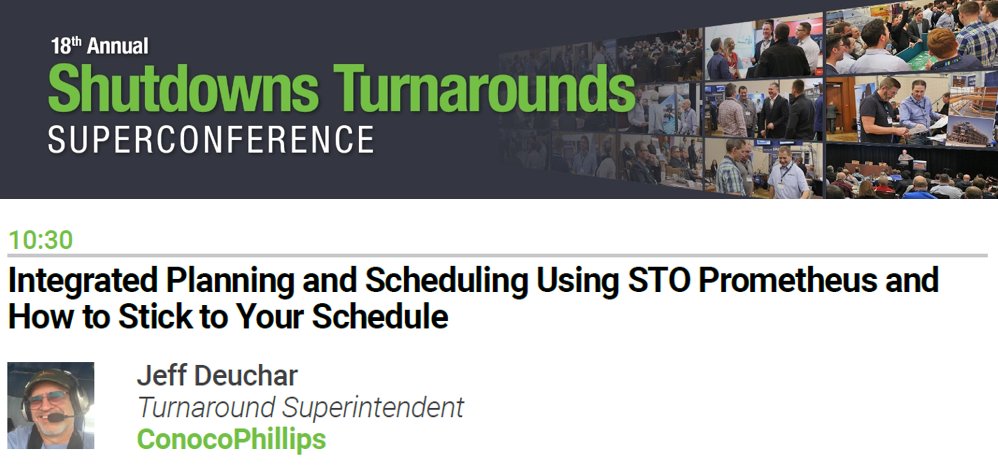 18th Annual
Shutdowns Turnarounds
SUPERCONFERENCE

10:30

Integrated Planning and Scheduling Using STO Prometheus and How to Stick to Your Schedule

Jeff Deuchar
Turnaround Superintendent
ConocoPhillips